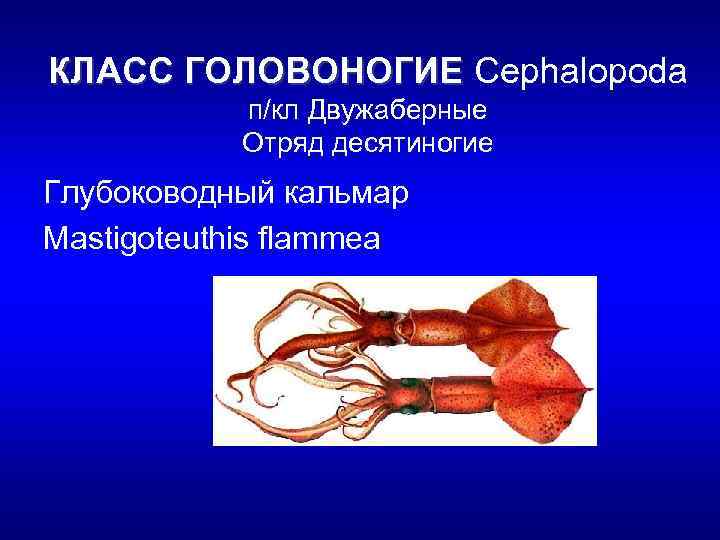 КЛАСС ГОЛОВОНОГИЕ Cephalopoda
п/кл Двужаберные
Отряд десятиногие

Глубоководный кальмар
Mastigoteuthis flammea